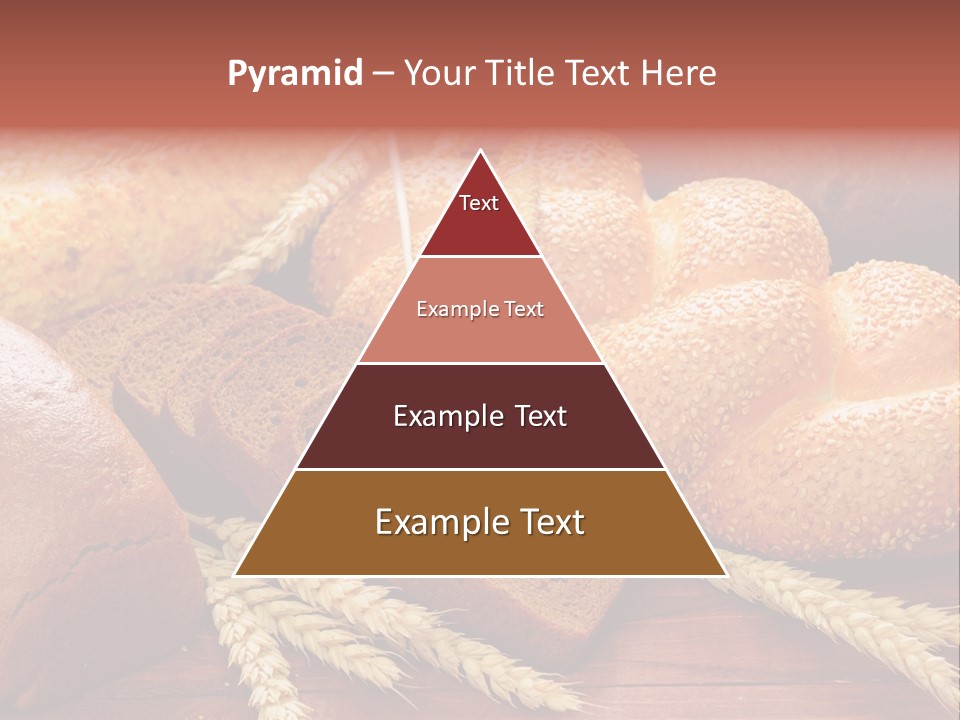 Pyramid – Your Title Text Here

Text

Example Text

Example Text

Example Text